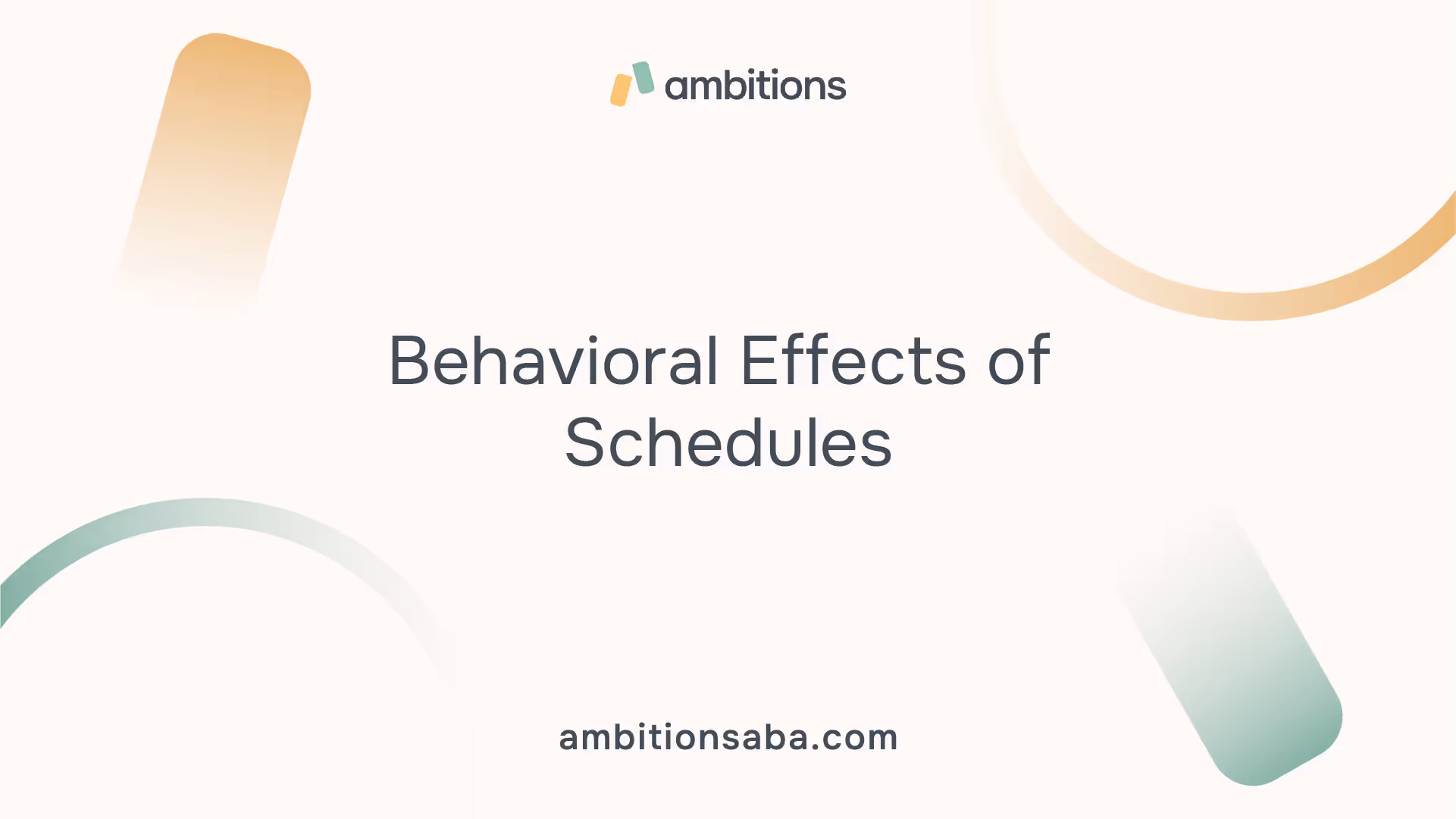 ambitions

Behavioral Effects of Schedules

ambitionsaba.com